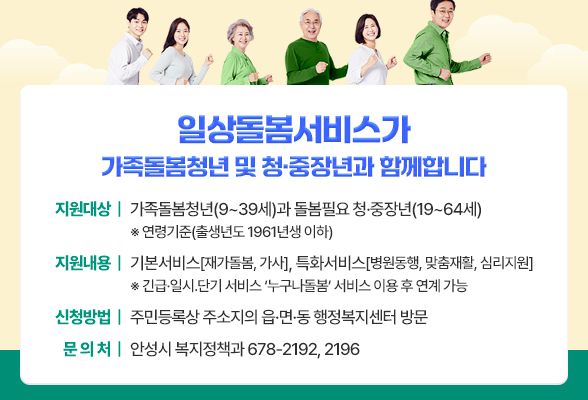 일상돌봄서비스가
가족돌봄청년 및 청·중장년과 함께합니다

지원대상 | 가족돌봄청년(9~39세)과 돌봄필요 청·중장년(19~64세)
※ 연령기준(출생년도 1961년생 이하)

지원내용 | 기본서비스[재가돌봄, 가사], 특화서비스[병원동행, 맞춤재활, 심리지원]
※ 긴급·일시.단기 서비스 '누구나돌봄' 서비스 이용 후 연계 가능

신청방법 | 주민등록상 주소지의 읍·면·동 행정복지센터 방문

문 의 처 | 안성시 복지정책과 678-2192, 2196